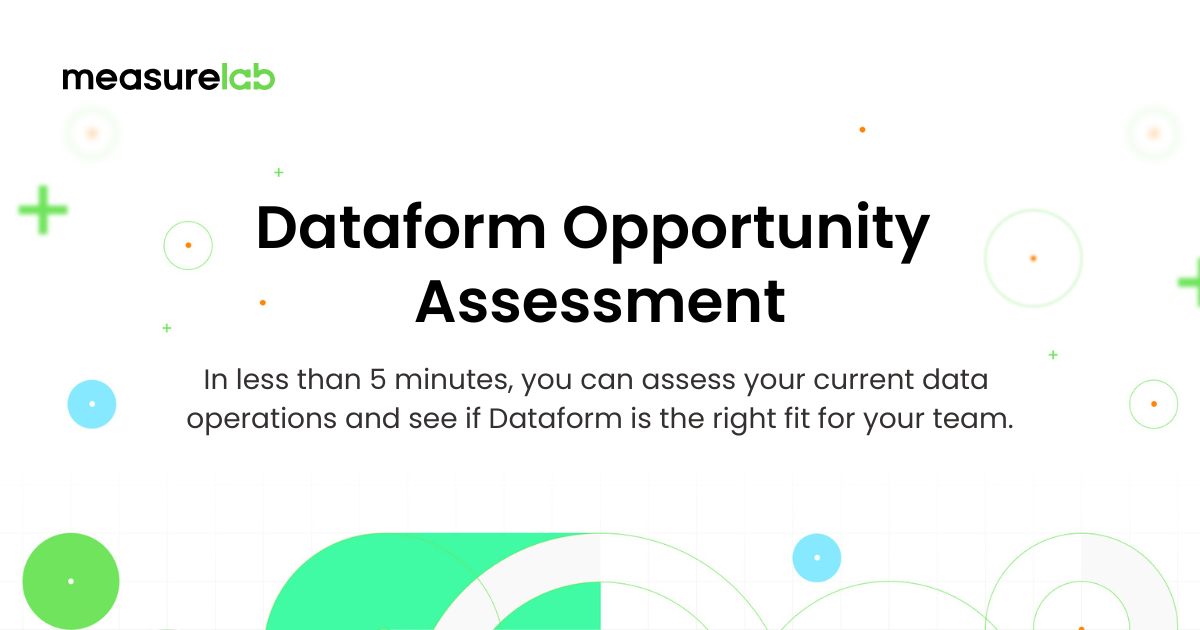 measurelab

Dataform Opportunity Assessment

In less than 5 minutes, you can assess your current data operations and see if Dataform is the right fit for your team.